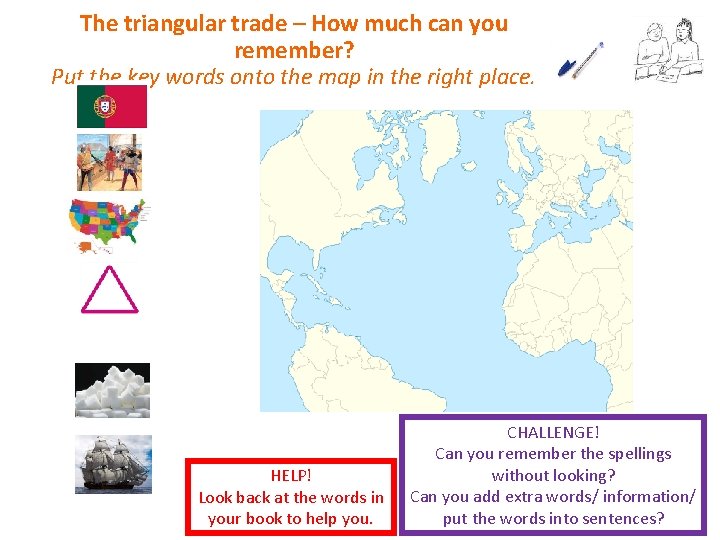 The triangular trade – How much can you remember?

Put the key words onto the map in the right place.

HELP!
Look back at the words in your book to help you.

CHALLENGE!
Can you remember the spellings without looking?
Can you add extra words/ information/ put the words into sentences?